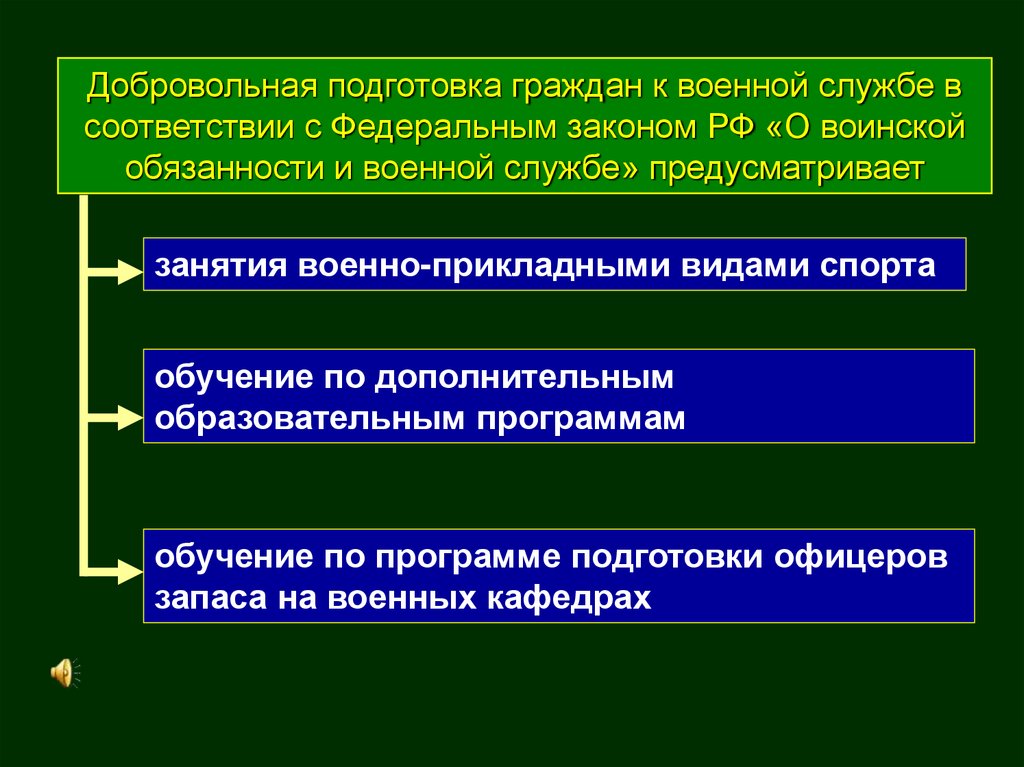 Добровольная подготовка граждан к военной службе в соответствии с Федеральным законом РФ «О воинской обязанности и военной службе» предусматривает

занятия военно-прикладными видами спорта

обучение по дополнительным образовательным программам

обучение по программе подготовки офицеров запаса на военных кафедрах